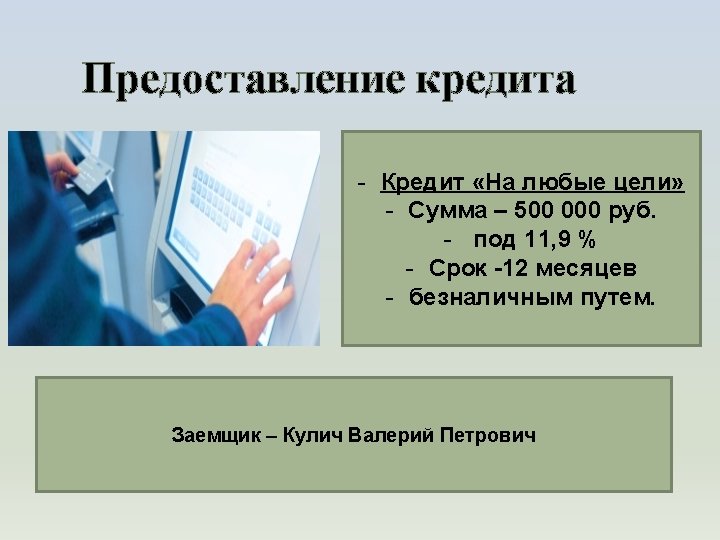 Предоставление кредита

- Кредит «На любые цели»
- Сумма – 500 000 руб.
- под 11,9 %
- Срок -12 месяцев
- безналичным путем.

Заемщик – Кулич Валерий Петрович